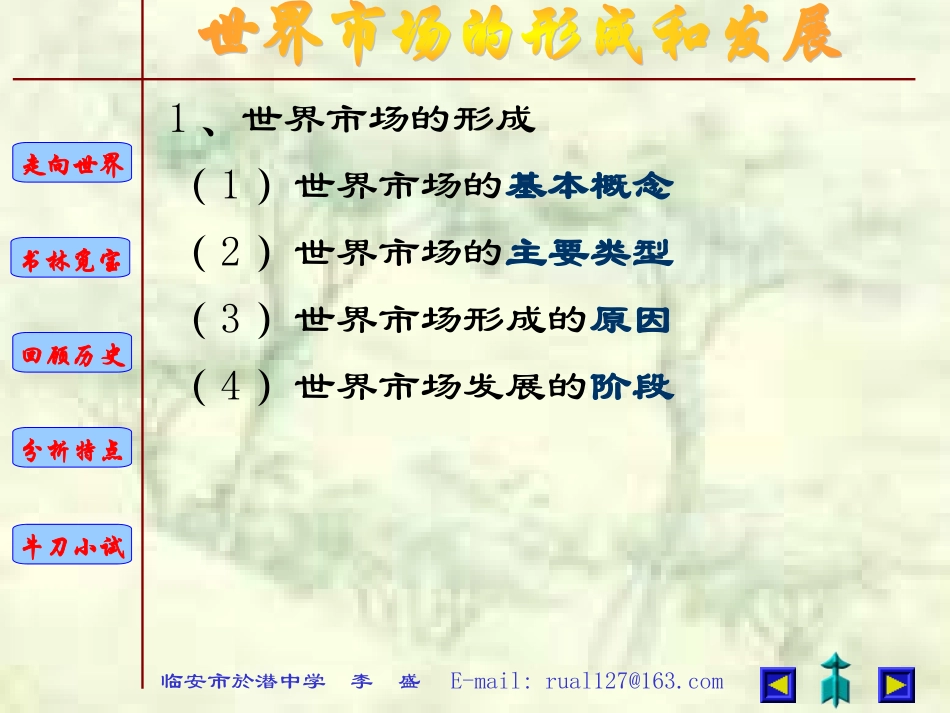 世界市场的形成和发展

走向世界

书林觅宝

回顾历史

分析特点

牛刀小试

1、世界市场的形成

（1）世界市场的基本概念

（2）世界市场的主要类型

（3）世界市场形成的原因

（4）世界市场发展的阶段

临安市於潜中学 李 盛 E-mail: rual127@163.com